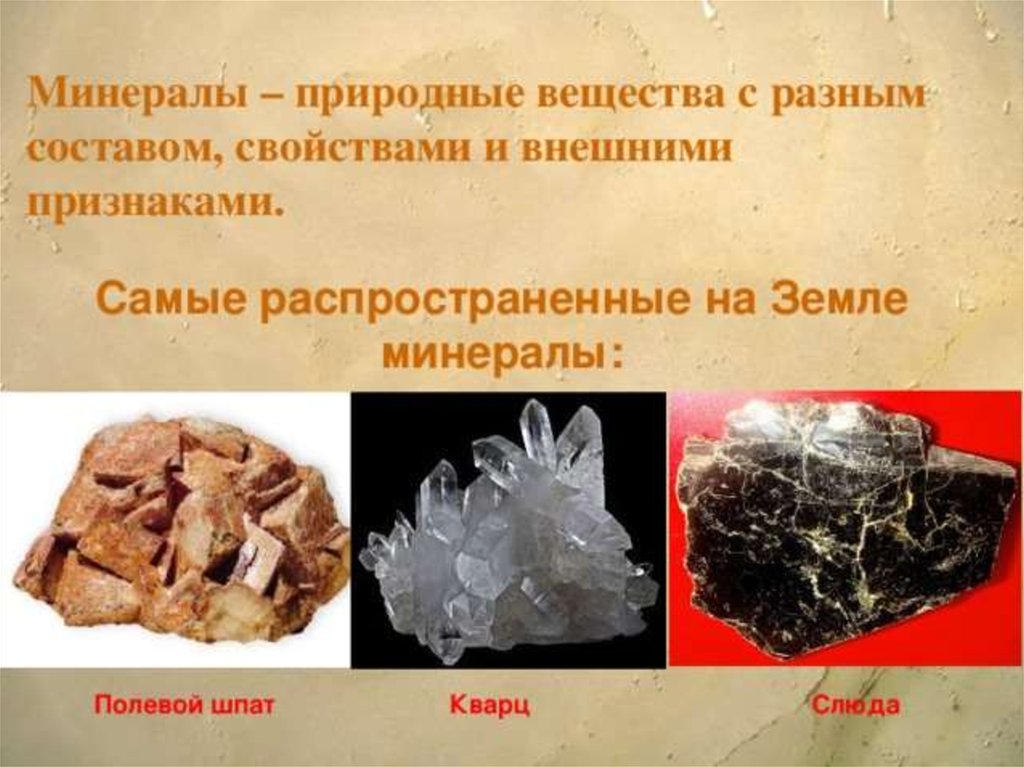 Минералы – природные вещества с разным составом, свойствами и внешними признаками.

Самые распространенные на Земле минералы:

Полевой шпат

Кварц

Слюда